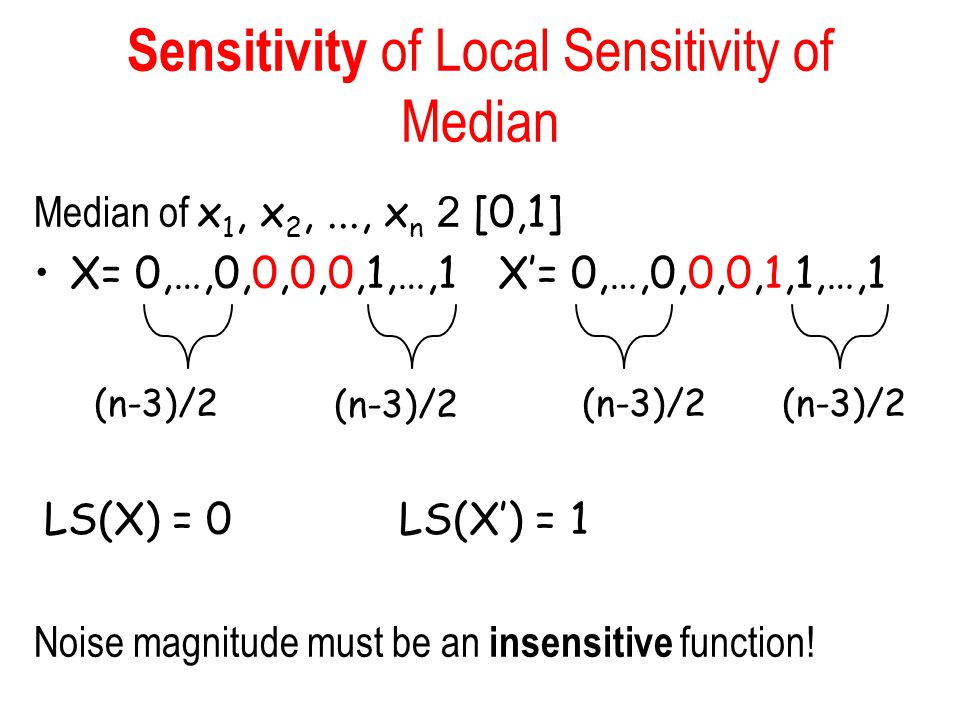 Sensitivity of Local Sensitivity of Median

Median of $x_1, x_2, \ldots, x_n$ 2 [0,1]

• X= 0,…,0,0,0,0,1,…,1   X'= 0,…,0,0,0,1,1,…,1

(n-3)/2   (n-3)/2   (n-3)/2   (n-3)/2

LS(X) = 0   LS(X') = 1

Noise magnitude must be an insensitive function!